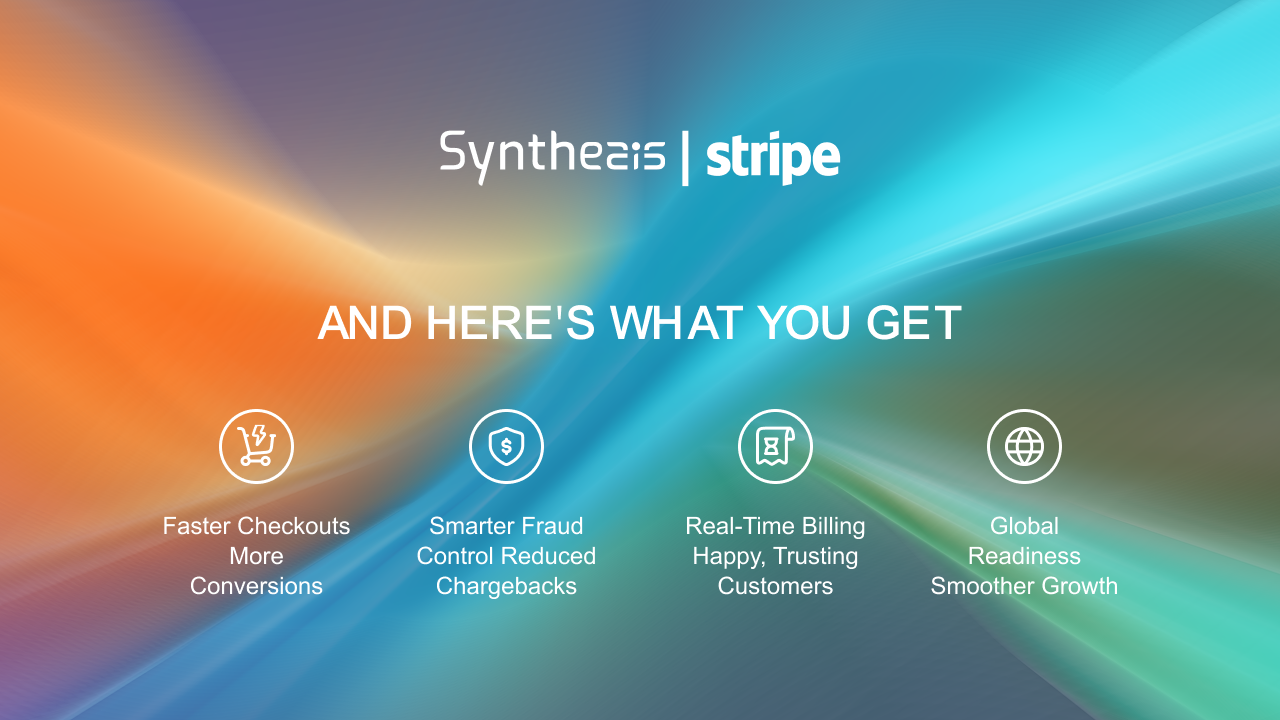 Synthesis | stripe

AND HERE'S WHAT YOU GET

Faster Checkouts More Conversions

Smarter Fraud Control Reduced Chargebacks

Real-Time Billing Happy, Trusting Customers

Global Readiness Smoother Growth